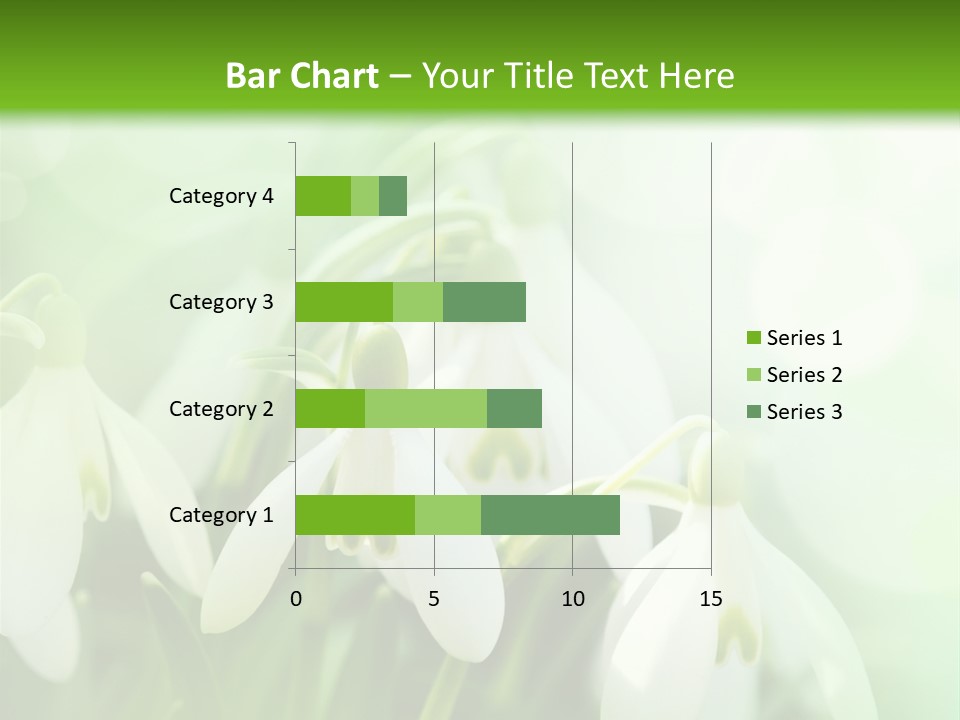 Bar Chart – Your Title Text Here

Category 4
Category 3
Category 2
Category 1

0
5
10
15

Series 1
Series 2
Series 3